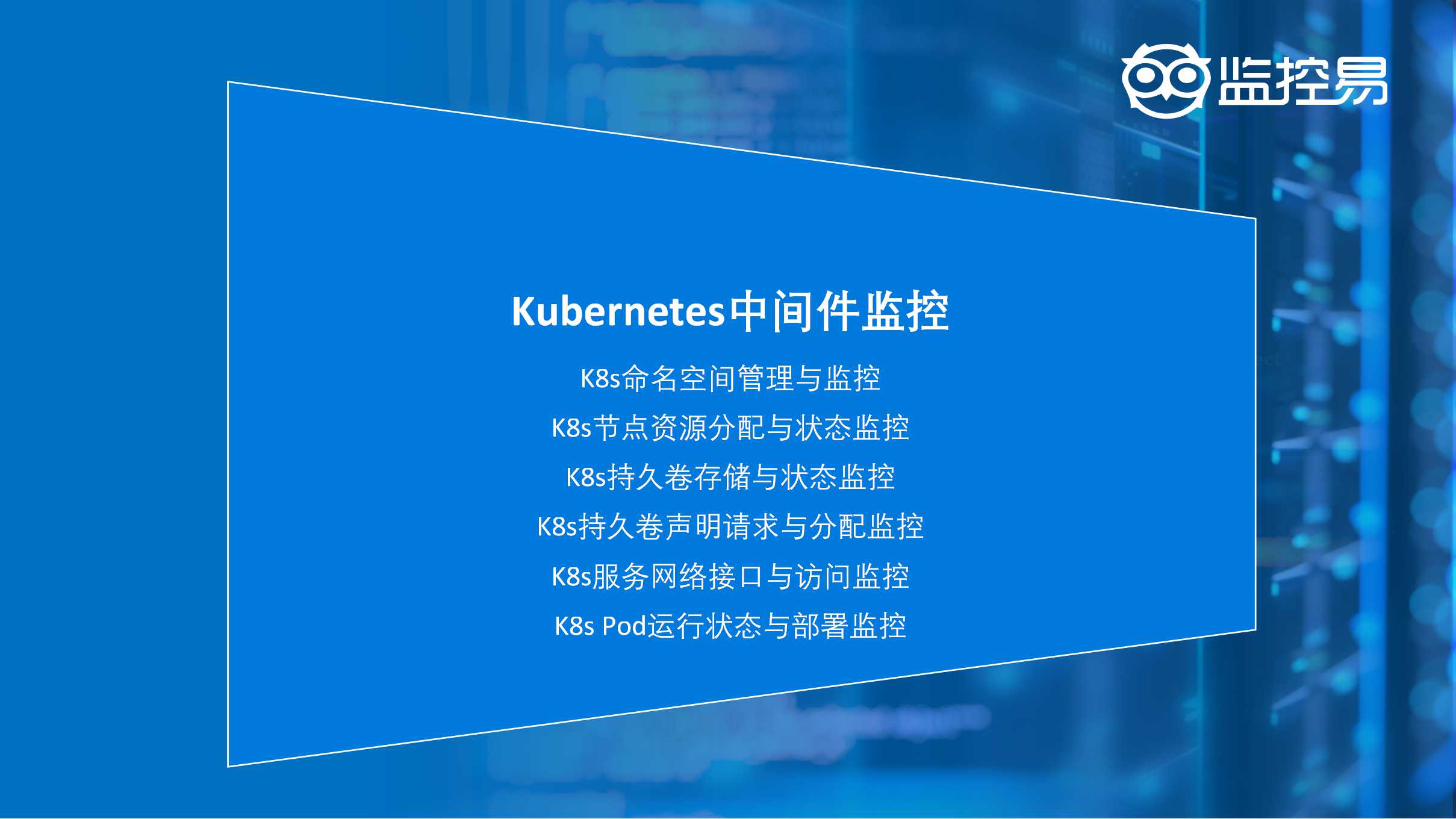 监控易

Kubernetes中间件监控

K8s命名空间管理与监控

K8s节点资源分配与状态监控

K8s持久卷存储与状态监控

K8s持久卷声明请求与分配监控

K8s服务网络接口与访问监控

K8s Pod运行状态与部署监控